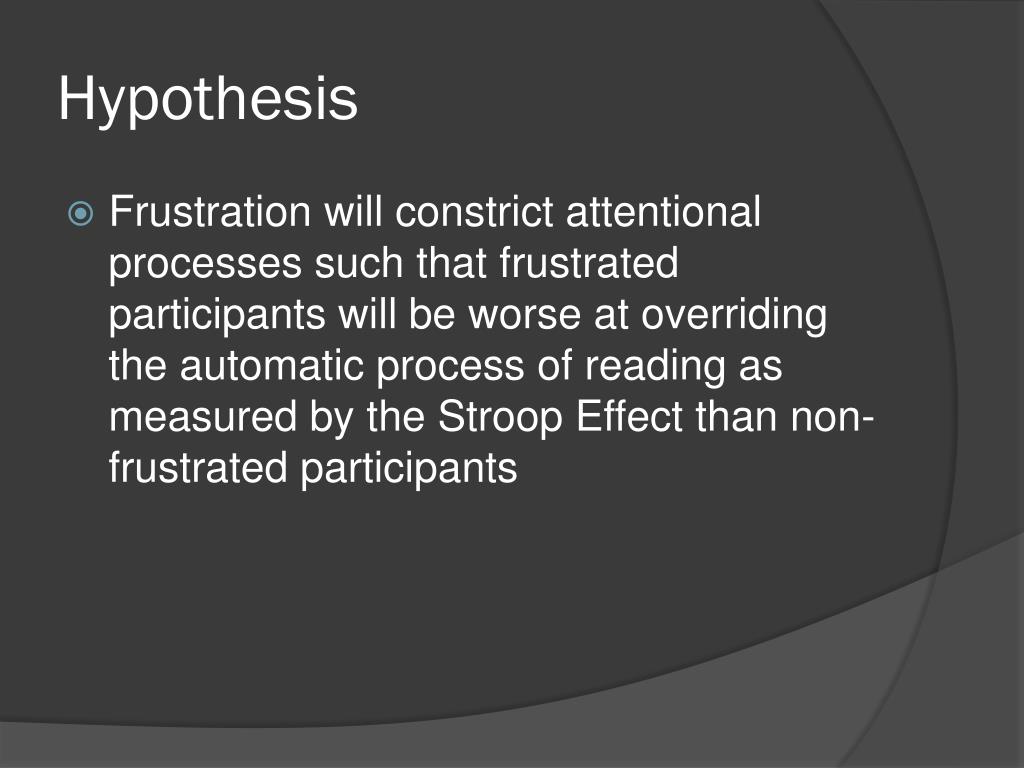 Hypothesis

Frustration will constrict attentional processes such that frustrated participants will be worse at overriding the automatic process of reading as measured by the Stroop Effect than non-frustrated participants